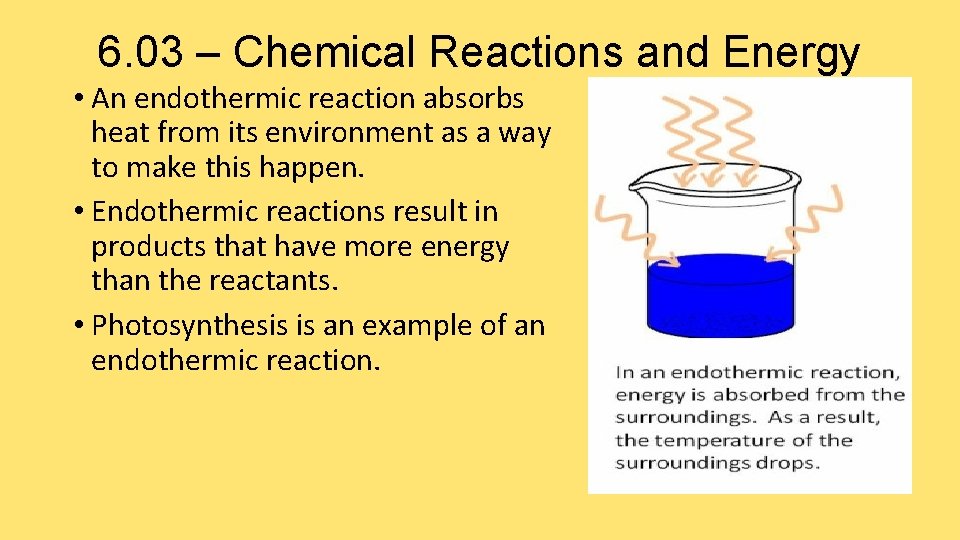 6.03 – Chemical Reactions and Energy

• An endothermic reaction absorbs heat from its environment as a way to make this happen.

• Endothermic reactions result in products that have more energy than the reactants.

• Photosynthesis is an example of an endothermic reaction.

In an endothermic reaction, energy is absorbed from the surroundings. As a result, the temperature of the surroundings drops.